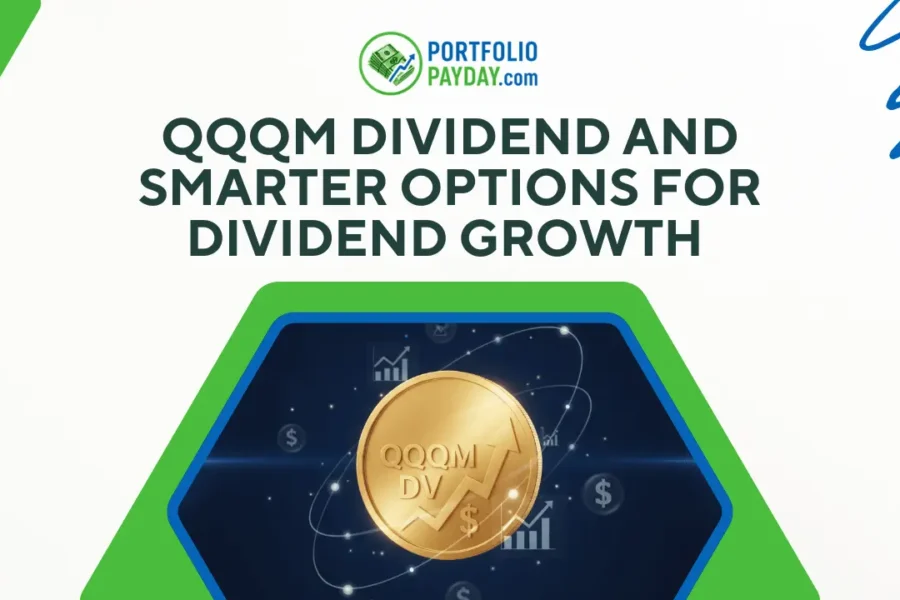 PORTFOLIO PAYDAY.com

QQQM DIVIDEND AND SMARTER OPTIONS FOR DIVIDEND GROWTH

QQQM DV $

$

$